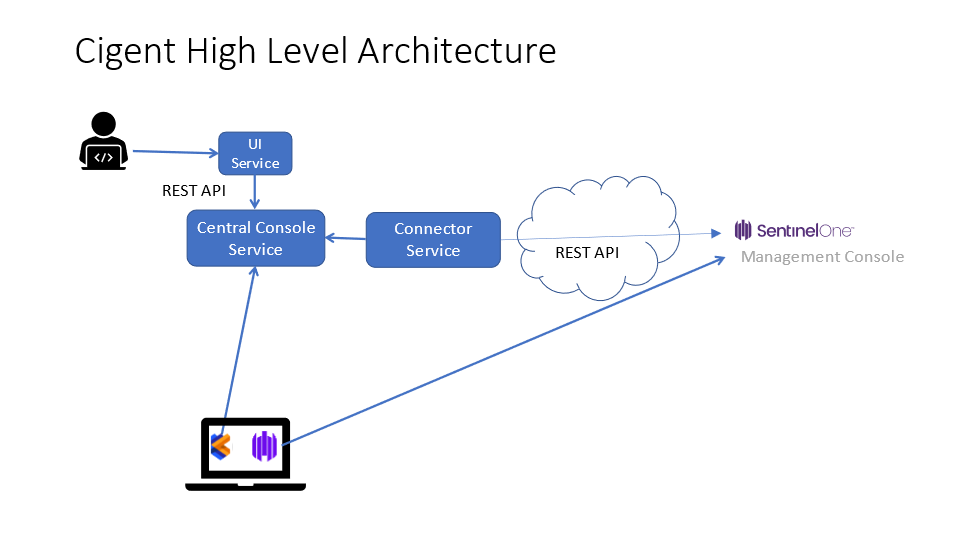 Cigent High Level Architecture

</>

UI Service

REST API

Central Console Service

Connector Service

REST API

SentinelOne

Management Console